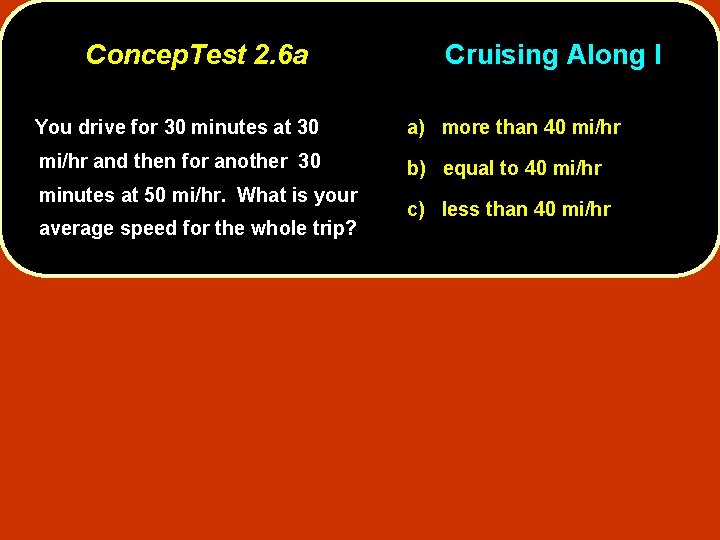 ConcepTest 2.6a

Cruising Along I

You drive for 30 minutes at 30 mi/hr and then for another 30 minutes at 50 mi/hr. What is your average speed for the whole trip?

a) more than 40 mi/hr

b) equal to 40 mi/hr

c) less than 40 mi/hr